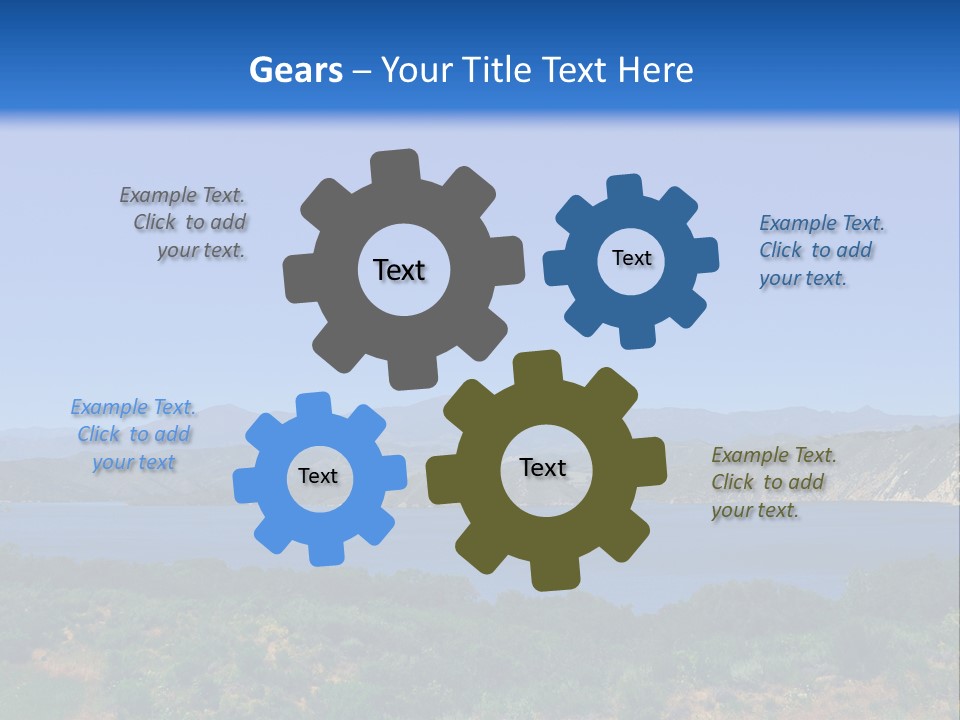 Gears – Your Title Text Here

Example Text. Click to add your text.

Text

Text

Example Text. Click to add your text.

Example Text. Click to add your text

Text

Text

Example Text. Click to add your text.